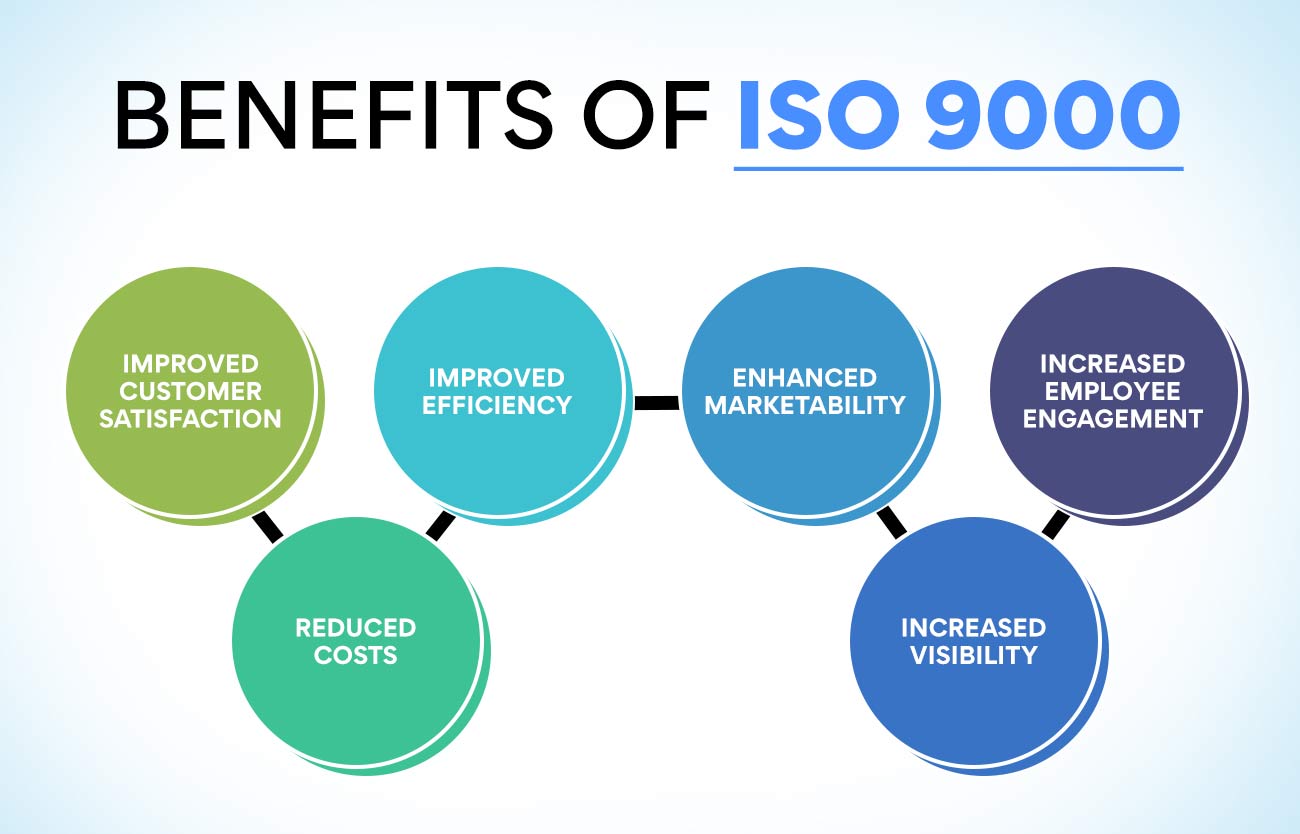 BENEFITS OF ISO 9000

IMPROVED CUSTOMER SATISFACTION

REDUCED COSTS

IMPROVED EFFICIENCY

ENHANCED MARKETABILITY

INCREASED VISIBILITY

INCREASED EMPLOYEE ENGAGEMENT